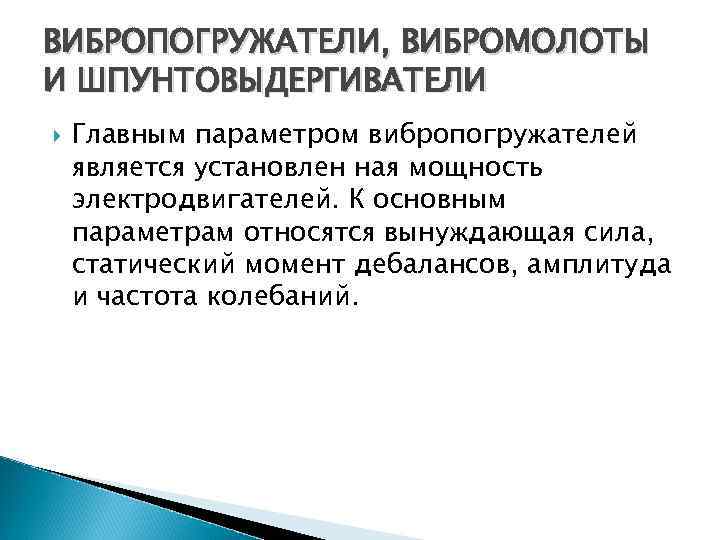 ВИБРОПОГРУЖАТЕЛИ, ВИБРОМОЛОТЫ И ШПУНТОВЫДЕРГИВАТЕЛИ

Главным параметром вибропогружателей является установлен ная мощность электродвигателей. К основным параметрам относятся вынуждающая сила, статический момент дебалансов, амплитуда и частота колебаний.